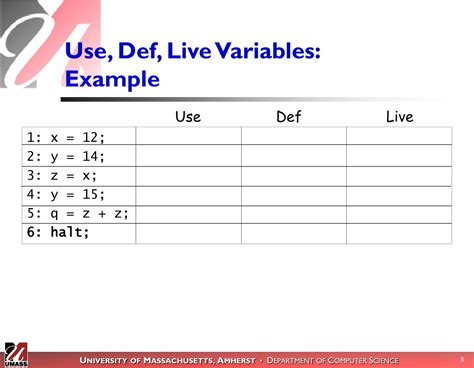 Use, Def, Live Variables: Example

| | Use | Def | Live |
|---|---|---|---|
| 1: x = 12; | | | |
| 2: y = 14; | | | |
| 3: z = x; | | | |
| 4: y = 15; | | | |
| 5: q = z + z; | | | |
| 6: halt; | | | |

UMASS

UNIVERSITY OF MASSACHUSETTS, AMHERST • DEPARTMENT OF COMPUTER SCIENCE

5